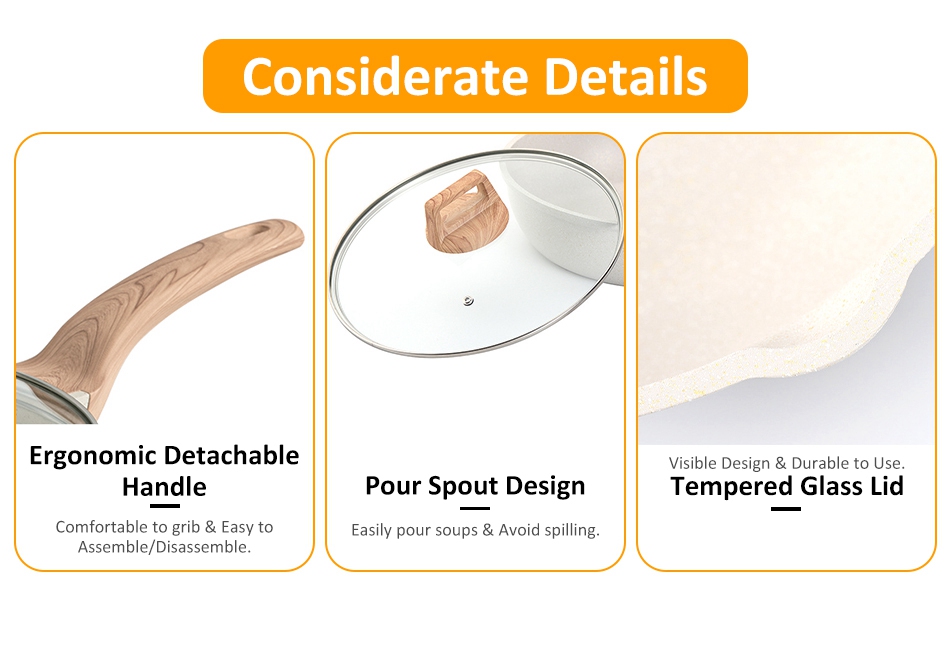 Considerate Details

Ergonomic Detachable Handle

Comfortable to grib & Easy to Assemble/Disassemble.

Pour Spout Design

Easily pour soups & Avoid spilling.

Visible Design & Durable to Use.

Tempered Glass Lid